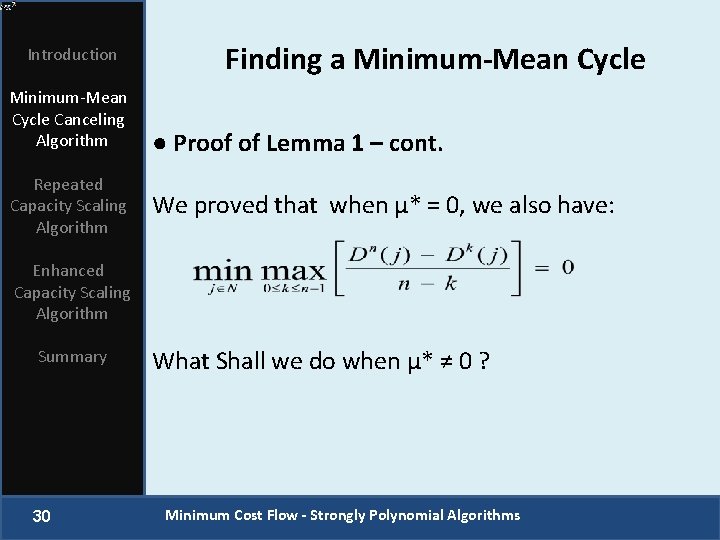 Introduction

Minimum-Mean Cycle Canceling Algorithm

Repeated Capacity Scaling Algorithm

Enhanced Capacity Scaling Algorithm

Summary

Finding a Minimum-Mean Cycle

● Proof of Lemma 1 – cont.

We proved that when μ* = 0, we also have:

$\min_{j \in N} \max_{0 \le k \le n-1} \left[ \frac{D^n(j) - D^k(j)}{n - k} \right] = 0$

What Shall we do when μ* ≠ 0 ?

30

Minimum Cost Flow - Strongly Polynomial Algorithms